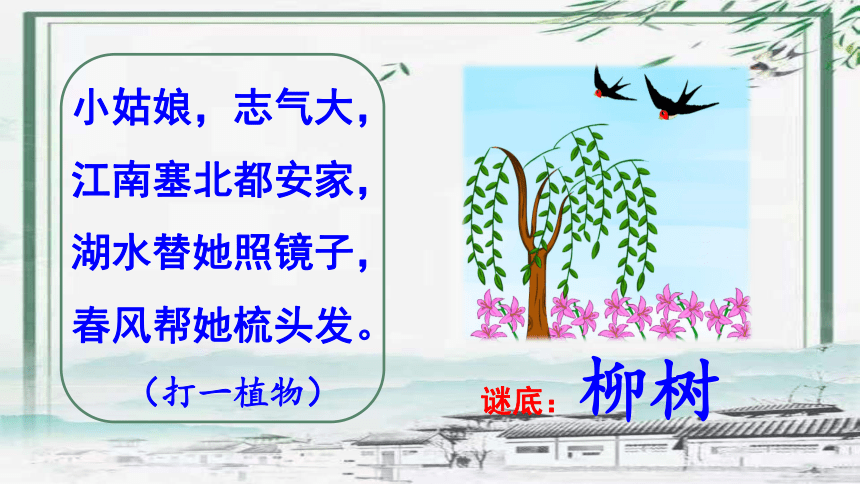 小姑娘，志气大，
江南塞北都安家，
湖水替她照镜子，
春风帮她梳头发。

（打一植物）

谜底：柳树